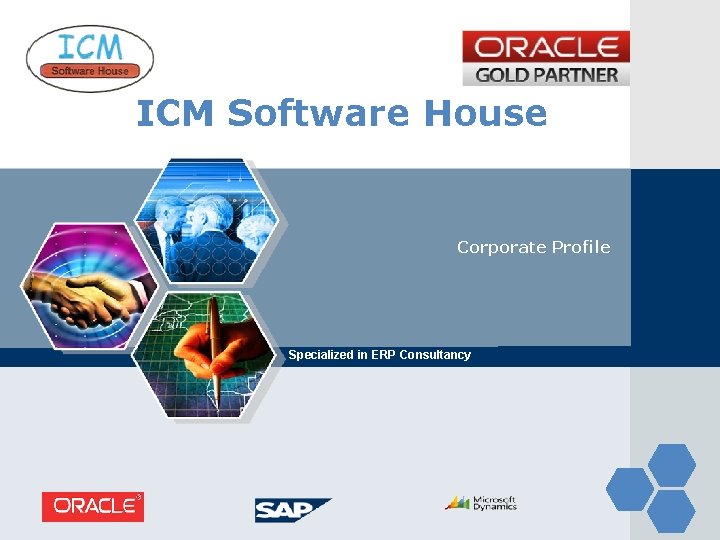 ICM
Software House

ORACLE
GOLD PARTNER

ICM Software House

Corporate Profile

Specialized in ERP Consultancy

ORACLE

SAP

Microsoft Dynamics